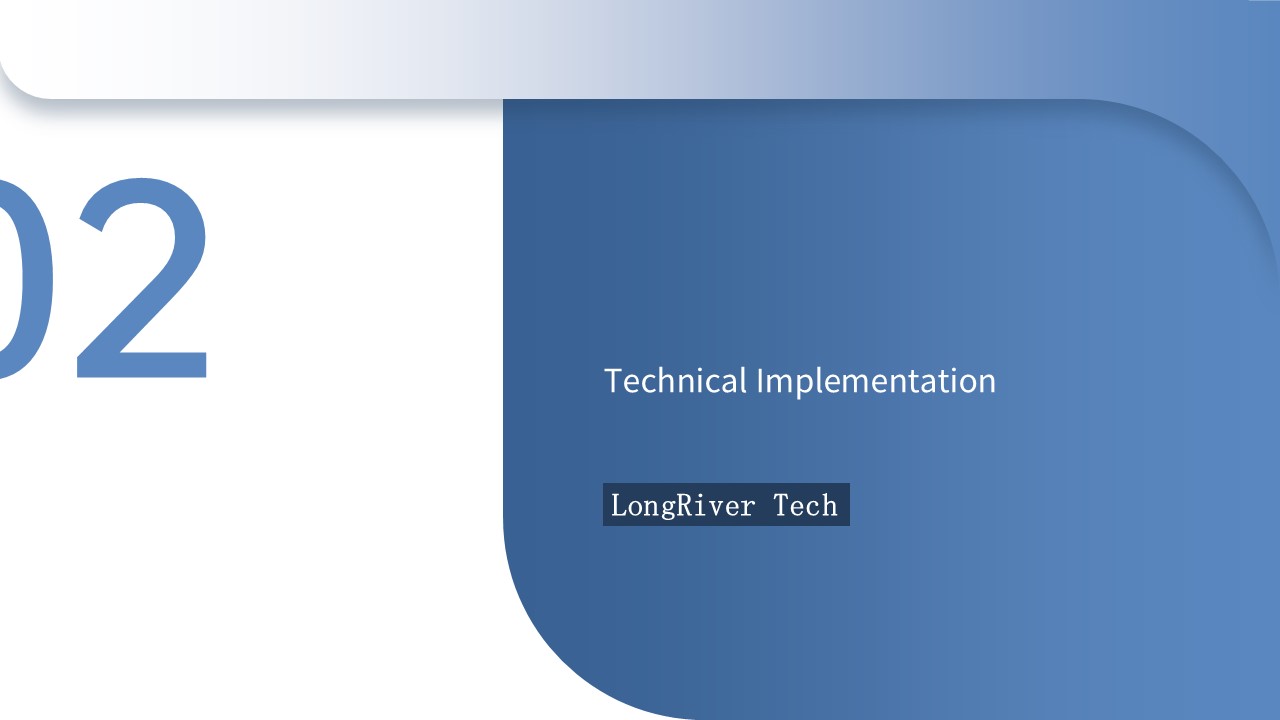 02

Technical Implementation

LongRiver Tech